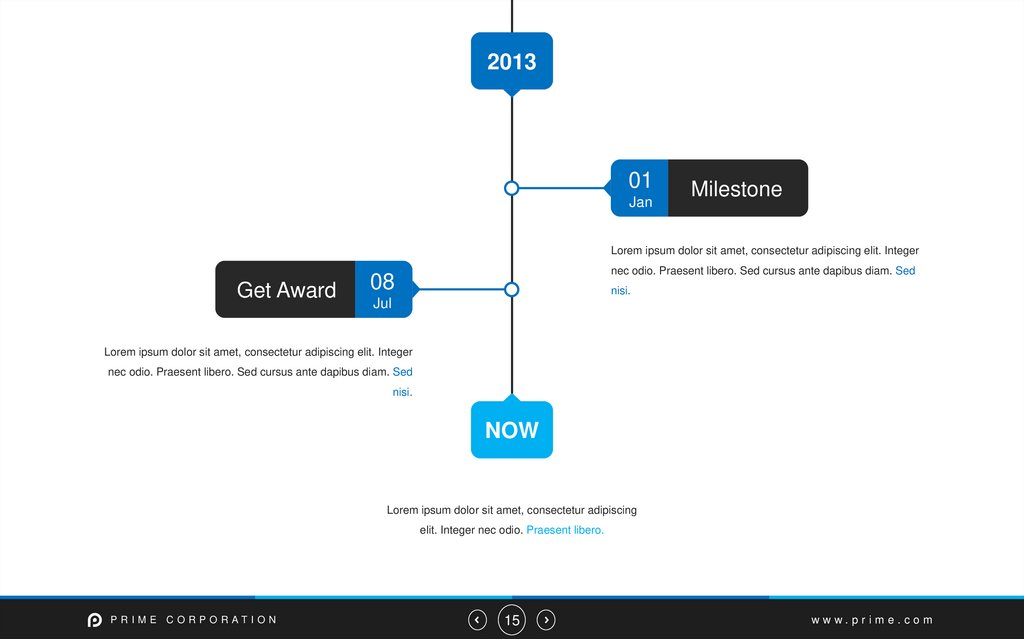 2013

01
Jan
Milestone

Lorem ipsum dolor sit amet, consectetur adipiscing elit. Integer nec odio. Praesent libero. Sed cursus ante dapibus diam. Sed nisi.

Get Award
08
Jul

Lorem ipsum dolor sit amet, consectetur adipiscing elit. Integer nec odio. Praesent libero. Sed cursus ante dapibus diam. Sed nisi.

NOW

Lorem ipsum dolor sit amet, consectetur adipiscing elit. Integer nec odio. Praesent libero.

PRIME CORPORATION
15
www.prime.com